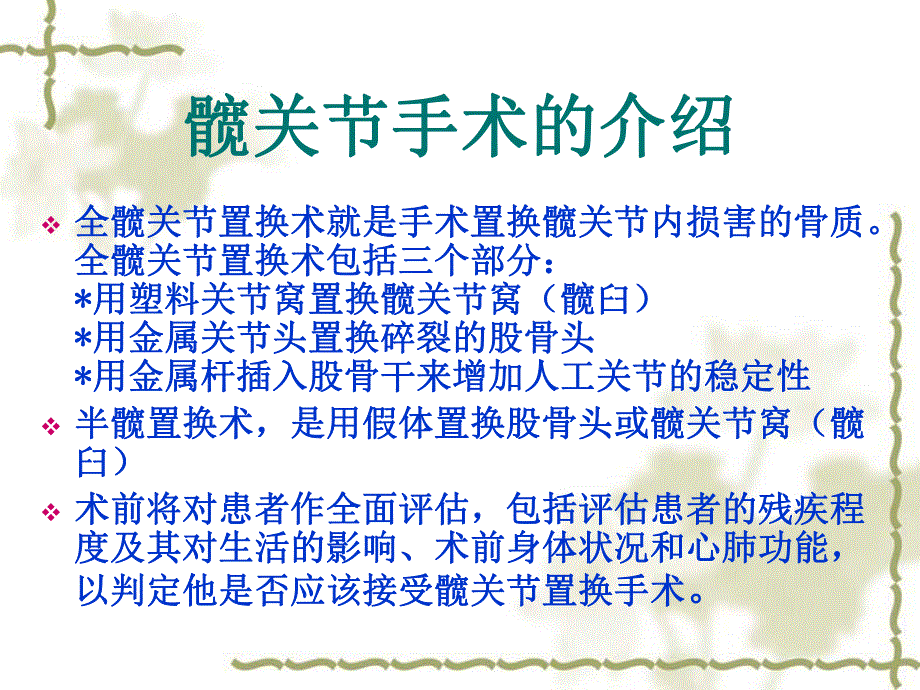 髋关节手术的介绍

❖ 全髋关节置换术就是手术置换髋关节内损害的骨质。全髋关节置换术包括三个部分：
*用塑料关节窝置换髋关节窝（髋臼）
*用金属关节头置换碎裂的股骨头
*用金属杆插入股骨干来增加人工关节的稳定性

❖ 半髋置换术，是用假体置换股骨头或髋关节窝（髋臼）

❖ 术前将对患者作全面评估，包括评估患者的残疾程度及其对生活的影响、术前身体状况和心肺功能，以判定他是否应该接受髋关节置换手术。